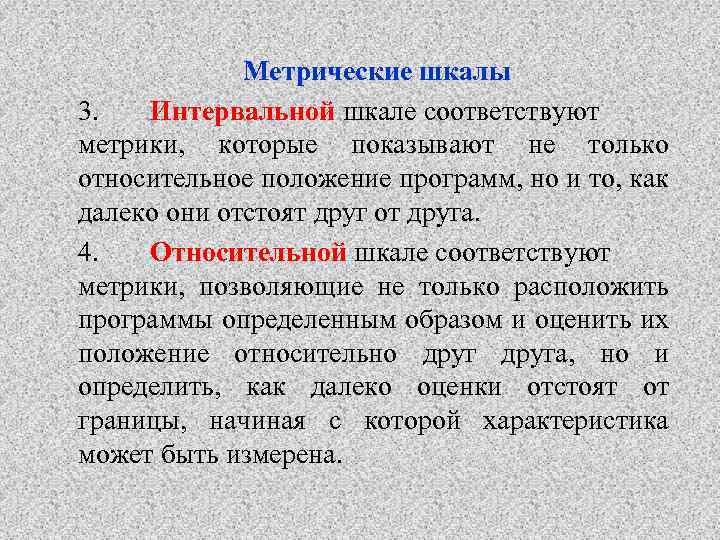 Метрические шкалы

3. Интервальной шкале соответствуют метрики, которые показывают не только относительное положение программ, но и то, как далеко они отстоят друг от друга.

4. Относительной шкале соответствуют метрики, позволяющие не только расположить программы определенным образом и оценить их положение относительно друг друга, но и определить, как далеко оценки отстоят от границы, начиная с которой характеристика может быть измерена.